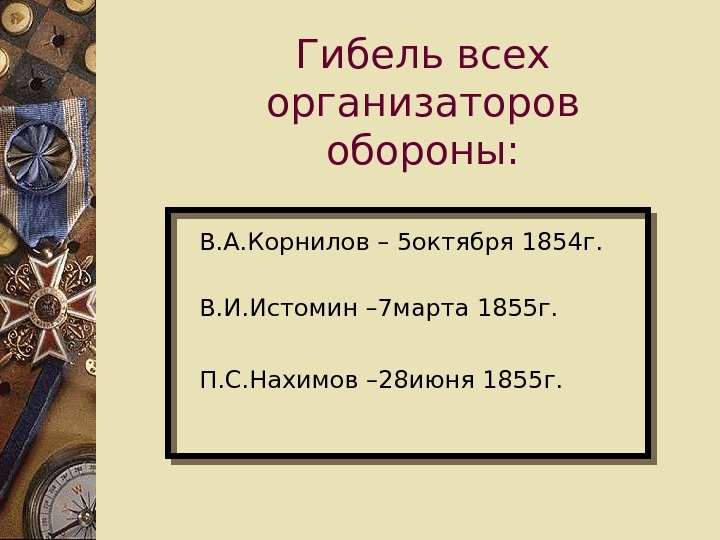 Гибель всех организаторов обороны:

В.А.Корнилов – 5октября 1854г.

В.И.Истомин –7марта 1855г.

П.С.Нахимов –28июня 1855г.